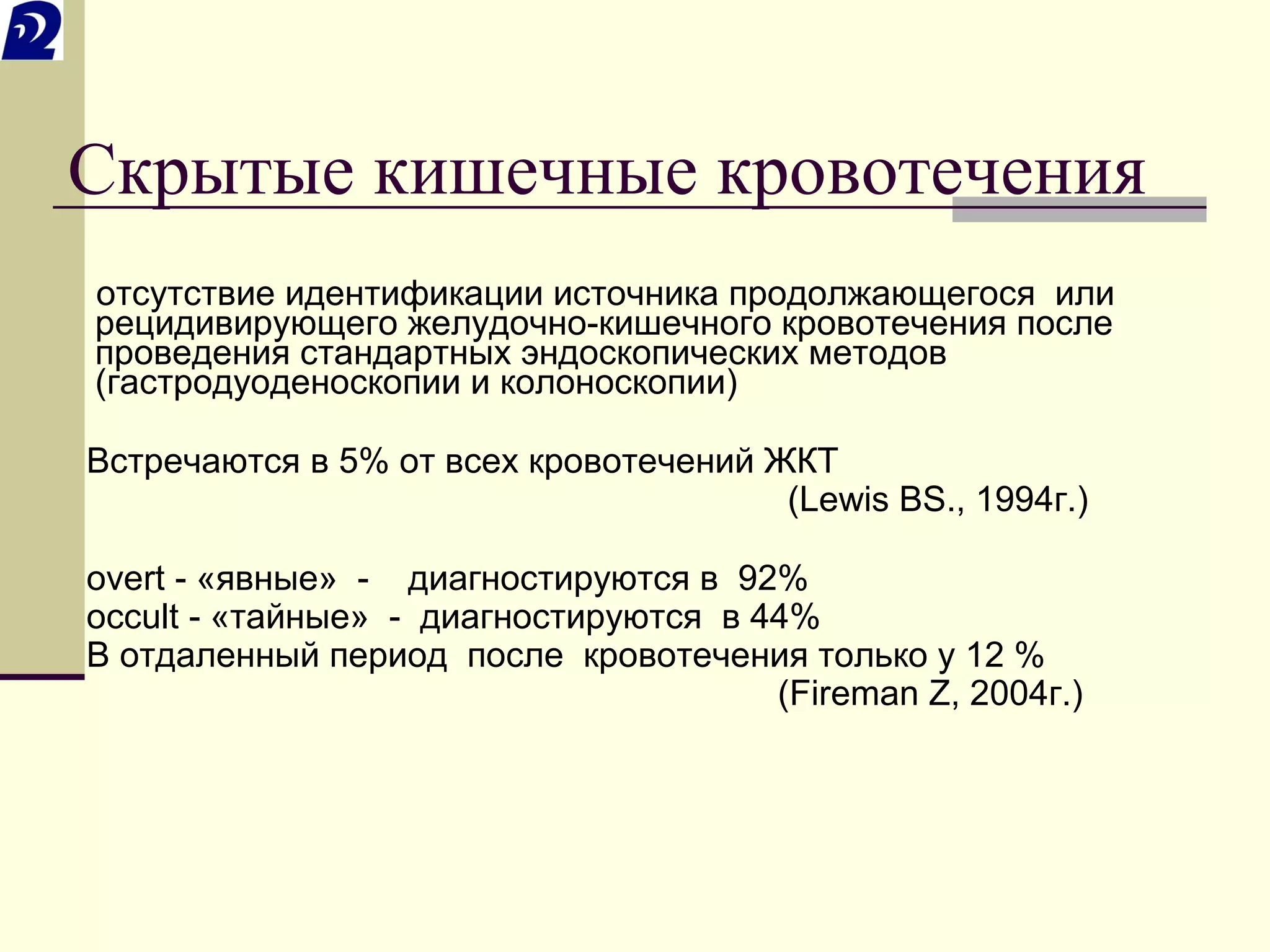 Скрытые кишечные кровотечения

отсутствие идентификации источника продолжающегося или рецидивирующего желудочно-кишечного кровотечения после проведения стандартных эндоскопических методов (гастродуоденоскопии и колоноскопии)

Встречаются в 5% от всех кровотечений ЖКТ
(Lewis BS., 1994г.)

overt - «явные» - диагностируются в 92%
occult - «тайные» - диагностируются в 44%
В отдаленный период после кровотечения только у 12 %
(Fireman Z, 2004г.)